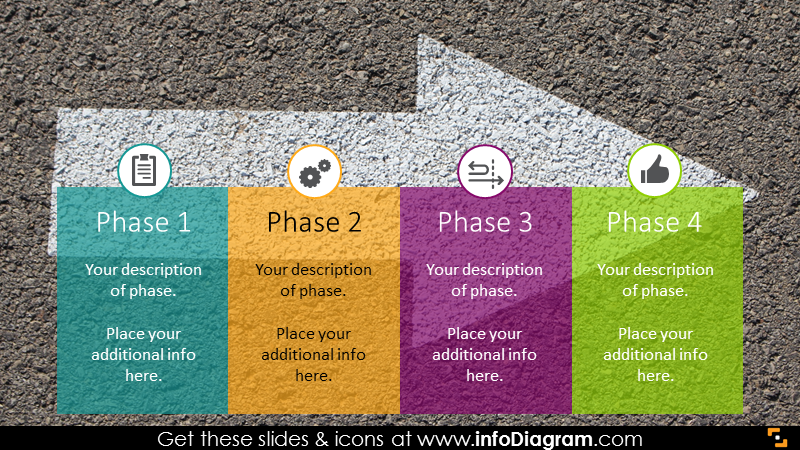 Phase 1

Your description of phase.

Place your additional info here.

Phase 2

Your description of phase.

Place your additional info here.

Phase 3

Your description of phase.

Place your additional info here.

Phase 4

Your description of phase.

Place your additional info here.

Get these slides & icons at www.infoDiagram.com